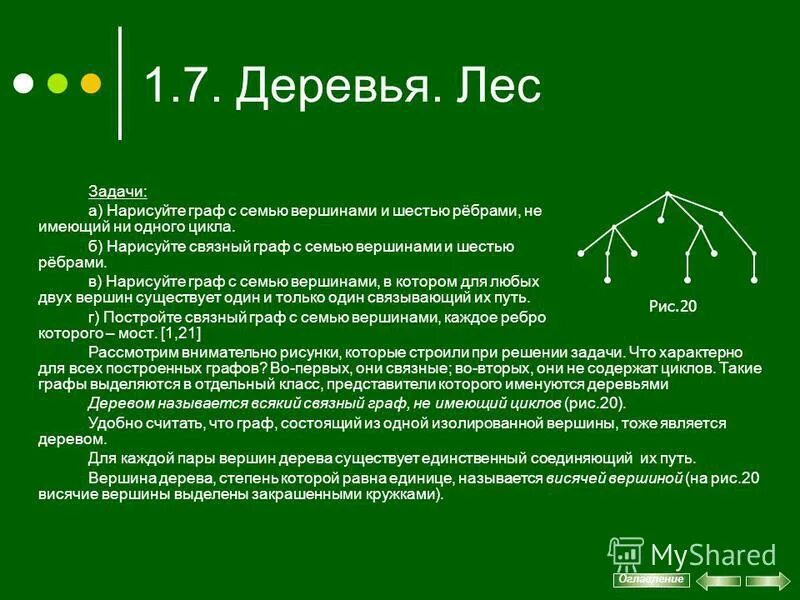 1.7. Деревья. Лес

Задачи:

а) Нарисуйте граф с семью вершинами и шестью рёбрами, не имеющий ни одного цикла.

б) Нарисуйте связный граф с семью вершинами и шестью рёбрами.

в) Нарисуйте граф с семью вершинами, в котором для любых двух вершин существует один и только один связывающий их путь.

г) Постройте связный граф с семью вершинами, каждое ребро которого – мост. [1,21]

Рис.20

Рассмотрим внимательно рисунки, которые строили при решении задачи. Что характерно для всех построенных графов? Во-первых, они связные; во-вторых, они не содержат циклов. Такие графы выделяются в отдельный класс, представители которого именуются деревьями

Деревом называется всякий связный граф, не имеющий циклов (рис.20).

Удобно считать, что граф, состоящий из одной изолированной вершины, тоже является деревом.

Для каждой пары вершин дерева существует единственный соединяющий их путь.

Вершина дерева, степень которой равна единице, называется висячей вершиной (на рис.20 висячие вершины выделены закрашенными кружками).

MyShared

Оглавление